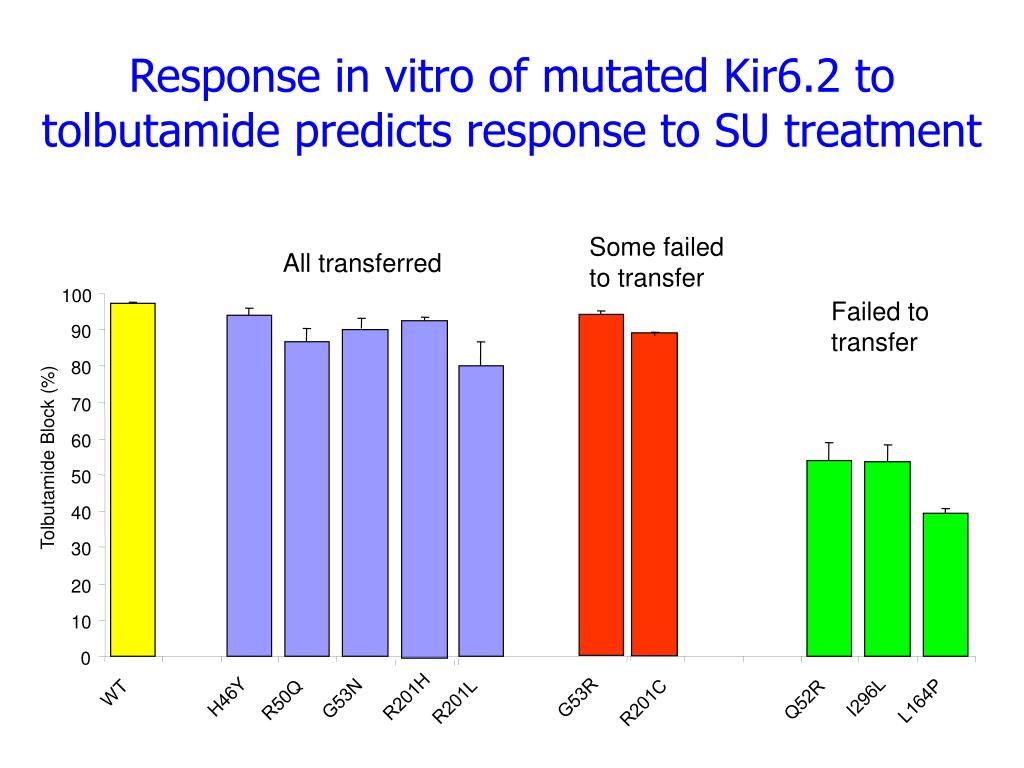 Response in vitro of mutated Kir6.2 to tolbutamide predicts response to SU treatment

All transferred

Some failed to transfer

Failed to transfer

Tolbutamide Block (%)

100
90
80
70
60
50
40
30
20
10
0

WT
H46Y
R50Q
G53N
R201H
R201L
G53R
R201C
Q52R
I296L
L164P